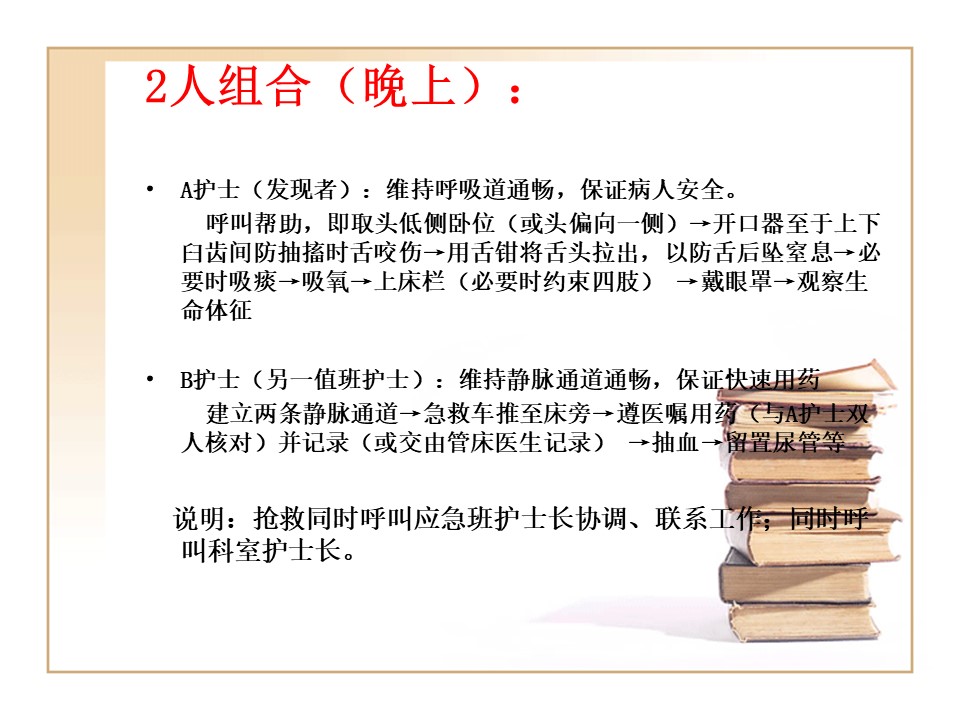 2人组合（晚上）：

• A护士（发现者）：维持呼吸道通畅，保证病人安全。
呼叫帮助，即取头低侧卧位（或头偏向一侧）→开口器至于上下臼齿间防抽搐时舌咬伤→用舌钳将舌头拉出，以防舌后坠窒息→必要时吸痰→吸氧→上床栏（必要时约束四肢） →戴眼罩→观察生命体征

• B护士（另一值班护士）：维持静脉通道通畅，保证快速用药
建立两条静脉通道→急救车推至床旁→遵医嘱用药（与A护士双人核对）并记录（或交由管床医生记录） →抽血→留置尿管等

说明：抢救同时呼叫应急班护士长协调、联系工作；同时呼叫科室护士长。